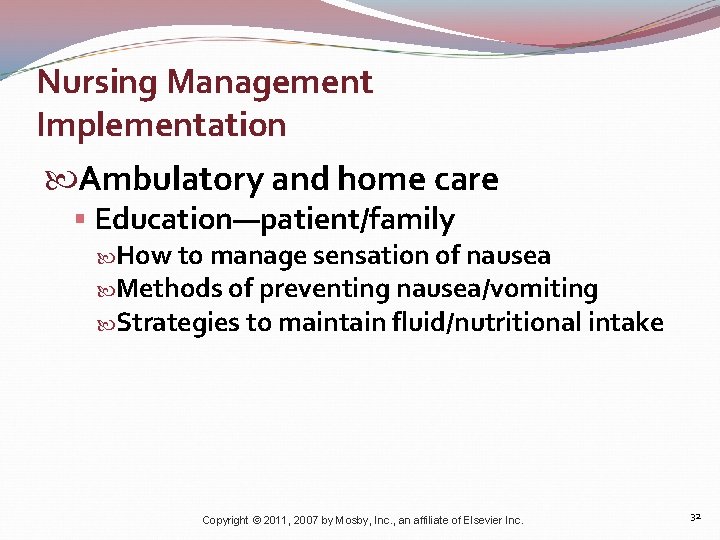 Nursing Management
Implementation

Ambulatory and home care

Education—patient/family

How to manage sensation of nausea

Methods of preventing nausea/vomiting

Strategies to maintain fluid/nutritional intake

Copyright © 2011, 2007 by Mosby, Inc., an affiliate of Elsevier Inc.

32